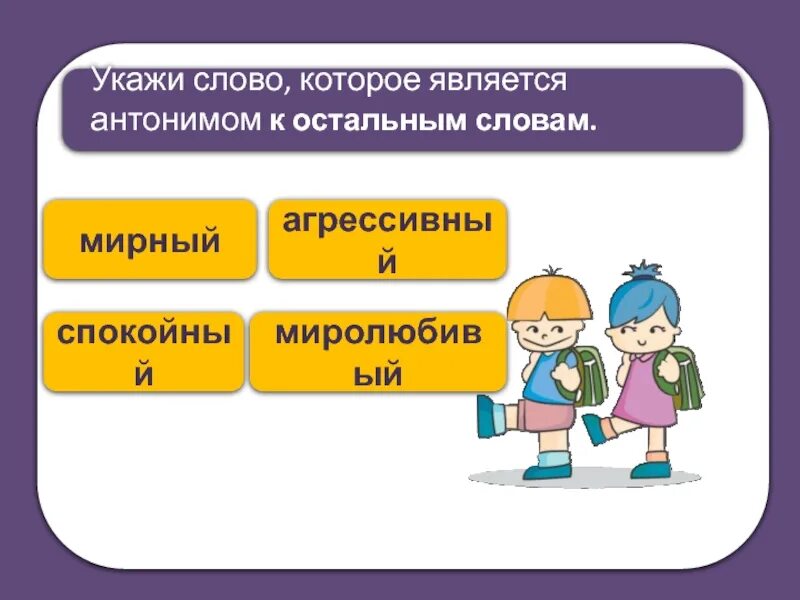 Укажи слово, которое является антонимом к остальным словам.

мирный

агрессивный

спокойный

миролюбивый